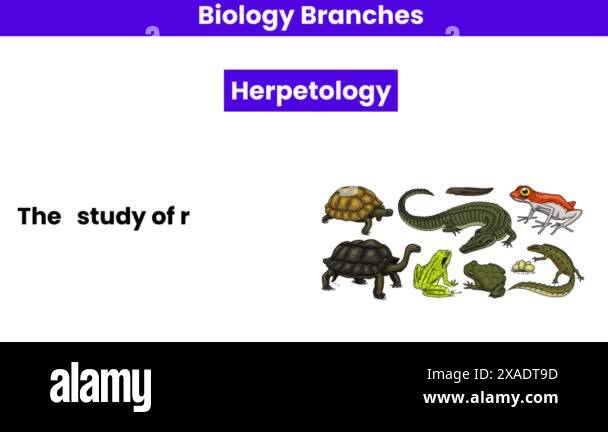 Biology Branches

Herpetology

The study of r

alamy

Image ID: 2XADT9D
www.alamy.com